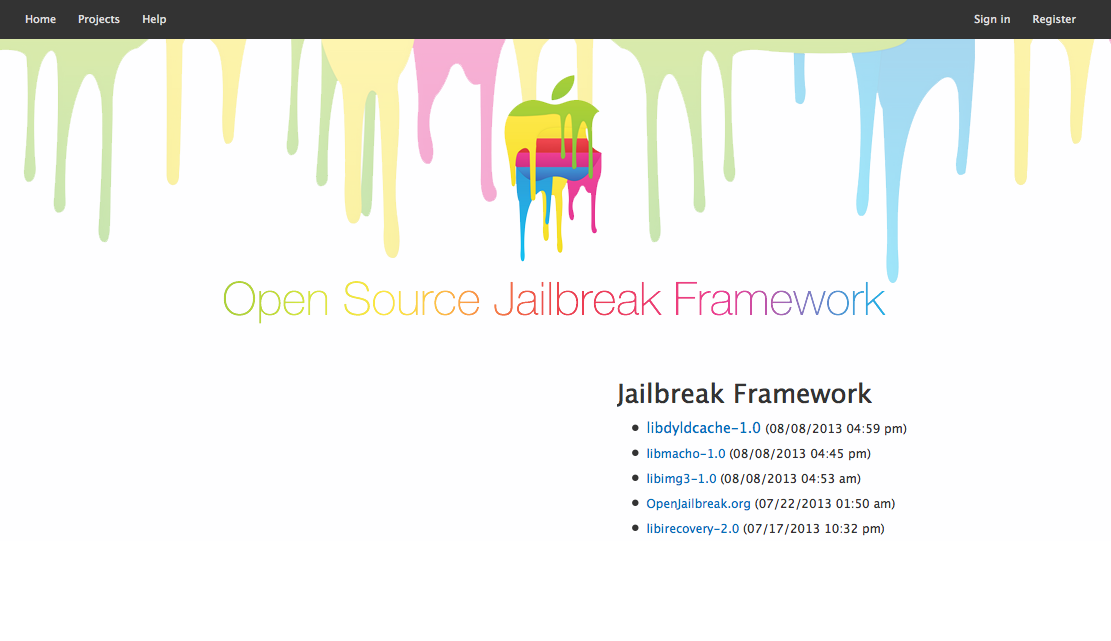 Home Projects Help Sign in Register

Open Source Jailbreak Framework

Jailbreak Framework

- libdyldcache-1.0 (08/08/2013 04:59 pm)
- libmacho-1.0 (08/08/2013 04:45 pm)
- libimg3-1.0 (08/08/2013 04:53 am)
- OpenJailbreak.org (07/22/2013 01:50 am)
- libirecovery-2.0 (07/17/2013 10:32 pm)